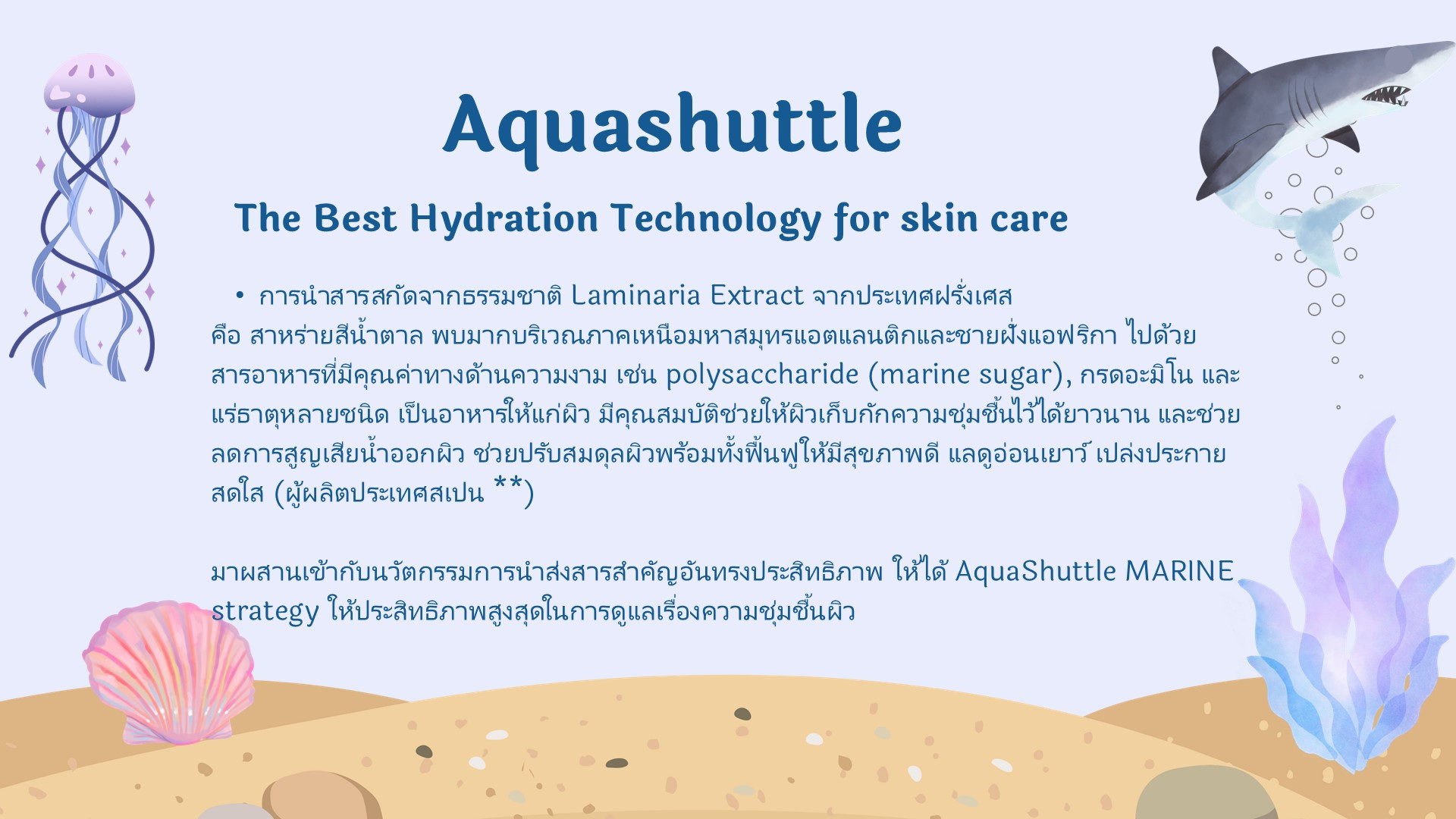 Aquashuttle

The Best Hydration Technology for skin care

• การนำสารสกัดจากธรรมชาติ Laminaria Extract จากประเทศฝรั่งเศส คือ สาหร่ายสีน้ำตาล พบมากบริเวณภาคเหนือมหาสมุทรแอตแลนติกและชายฝั่งแอฟริกา ไปด้วยสารอาหารที่มีคุณค่าทางด้านความงาม เช่น polysaccharide (marine sugar), กรดอะมิโน และแร่ธาตุหลายชนิด เป็นอาหารให้แก่ผิว มีคุณสมบัติช่วยให้ผิวเก็บกักความชุ่มชื้นไว้ได้ยาวนาน และช่วยลดการสูญเสียน้ำออกผิว ช่วยปรับสมดุลผิวพร้อมทั้งฟื้นฟูให้มีสุขภาพดี แลดูอ่อนเยาว์ เปล่งประกายสดใส (ผู้ผลิตประเทศสเปน **)

มาผสานเข้ากับนวัตกรรมการนำส่งสารสำคัญอันทรงประสิทธิภาพ ให้ได้ AquaShuttle MARINE strategy ให้ประสิทธิภาพสูงสุดในการดูแลเรื่องความชุ่มชื้นผิว